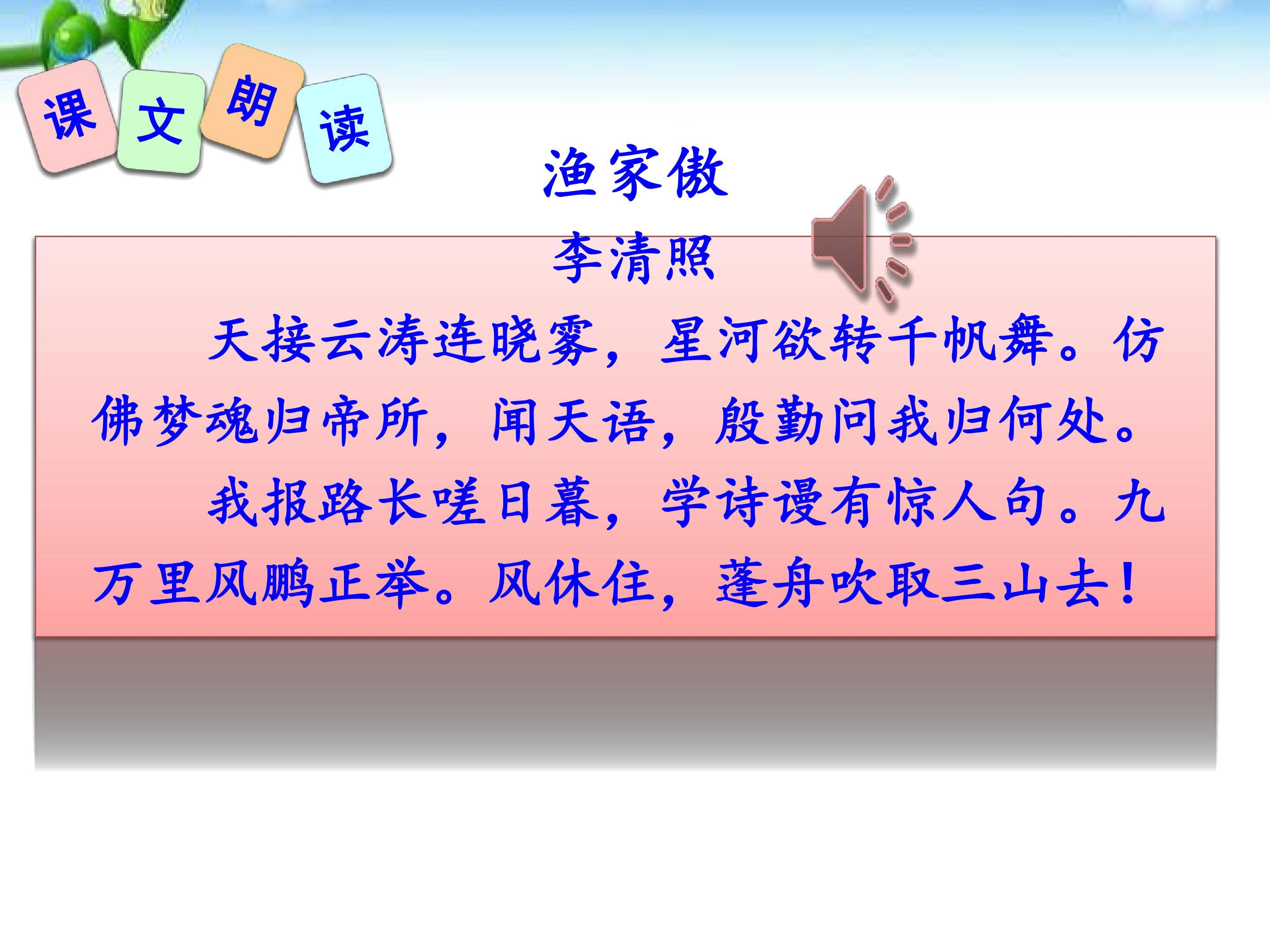 课文朗读

渔家傲

李清照

天接云涛连晓雾，星河欲转千帆舞。仿佛梦魂归帝所，闻天语，殷勤问我归何处。

我报路长嗟日暮，学诗谩有惊人句。九万里风鹏正举。风休住，蓬舟吹取三山去！